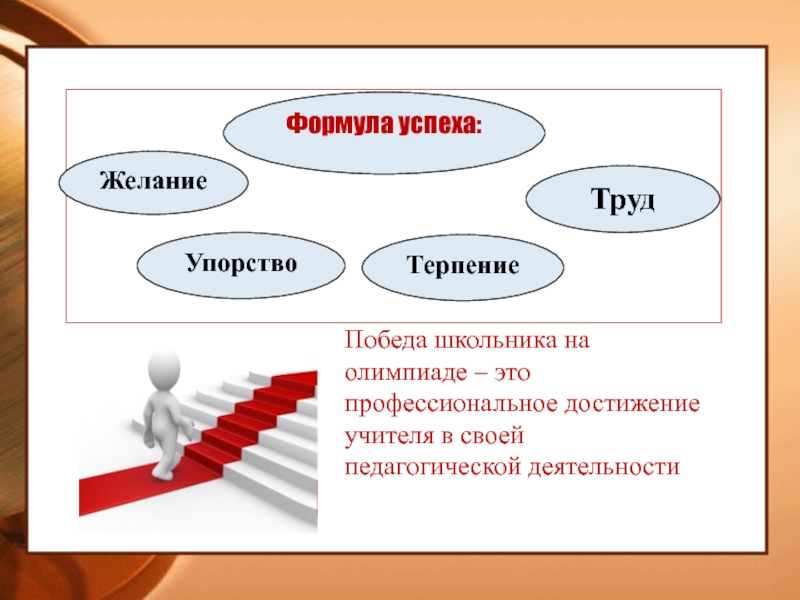 Формула успеха:

Желание

Труд

Упорство

Терпение

Победа школьника на олимпиаде – это профессиональное достижение учителя в своей педагогической деятельности